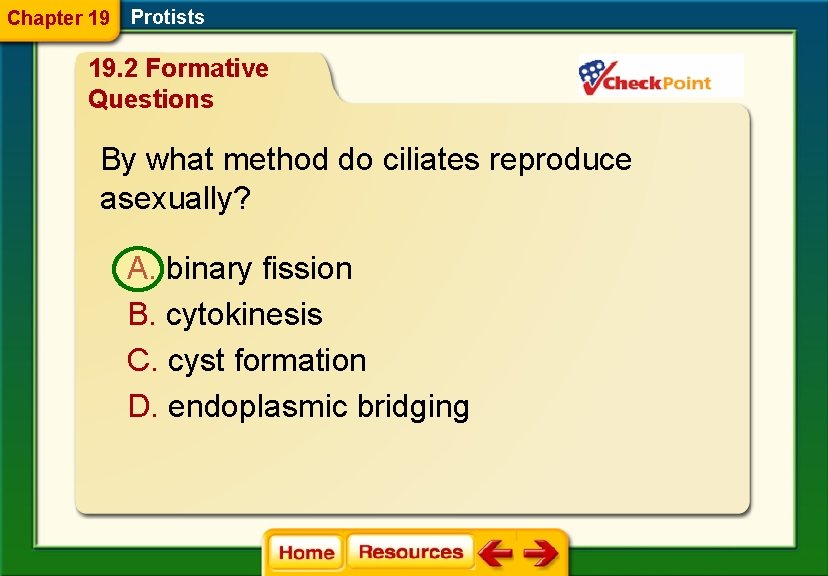 Chapter 19 Protists

19.2 Formative Questions

CheckPoint

By what method do ciliates reproduce asexually?

A. binary fission
B. cytokinesis
C. cyst formation
D. endoplasmic bridging

Home Resources